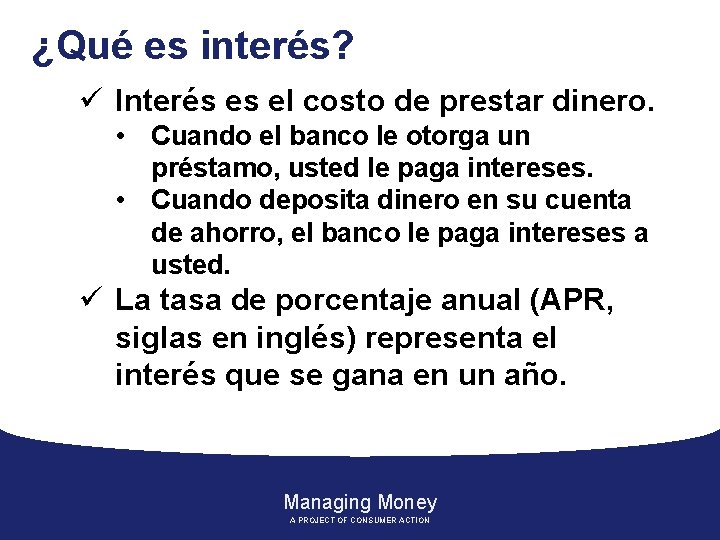 ¿Qué es interés?

✓ Interés es el costo de prestar dinero.

• Cuando el banco le otorga un préstamo, usted le paga intereses.

• Cuando deposita dinero en su cuenta de ahorro, el banco le paga intereses a usted.

✓ La tasa de porcentaje anual (APR, siglas en inglés) representa el interés que se gana en un año.

Managing Money
A PROJECT OF CONSUMER ACTION